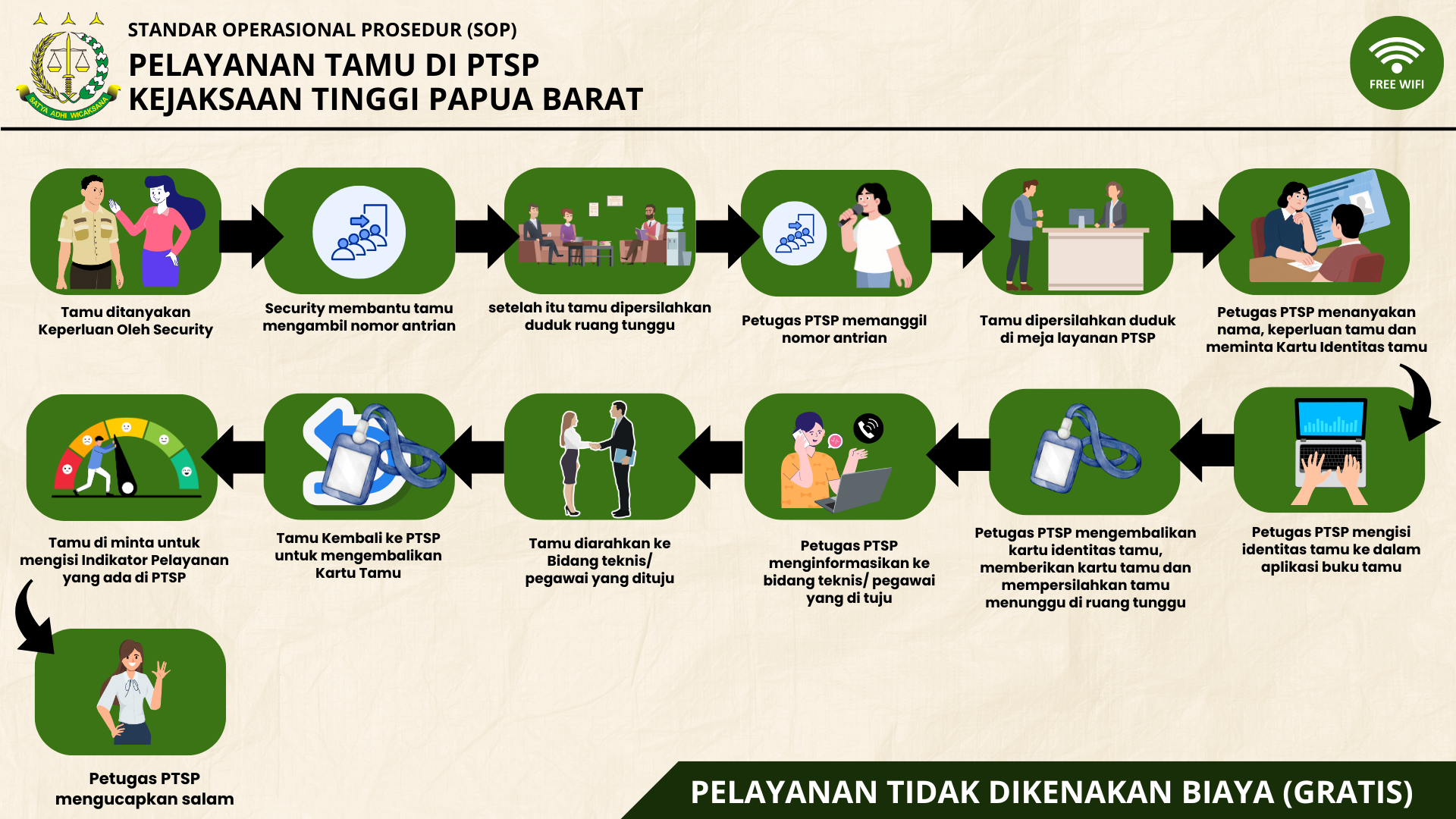 SATYA ADHI WICAKSANA

STANDAR OPERASIONAL PROSEDUR (SOP)
PELAYANAN TAMU DI PTSP
KEJAKSAAN TINGGI PAPUA BARAT

FREE WIFI

Tamu ditanyakan Keperluan Oleh Security

Security membantu tamu mengambil nomor antrian

setelah itu tamu dipersilahkan duduk ruang tunggu

Petugas PTSP memanggil nomor antrian

Tamu dipersilahkan duduk di meja layanan PTSP

Petugas PTSP menanyakan nama, keperluan tamu dan meminta Kartu Identitas tamu

Petugas PTSP mengisi identitas tamu ke dalam aplikasi buku tamu

Petugas PTSP mengembalikan kartu identitas tamu, memberikan kartu tamu dan mempersilahkan tamu menunggu di ruang tunggu

Petugas PTSP menginformasikan ke bidang teknis/ pegawai yang di tuju

Tamu diarahkan ke Bidang teknis/ pegawai yang dituju

Tamu Kembali ke PTSP untuk mengembalikan Kartu Tamu

Tamu di minta untuk mengisi Indikator Pelayanan yang ada di PTSP

Petugas PTSP mengucapkan salam

PELAYANAN TIDAK DIKENAKAN BIAYA (GRATIS)